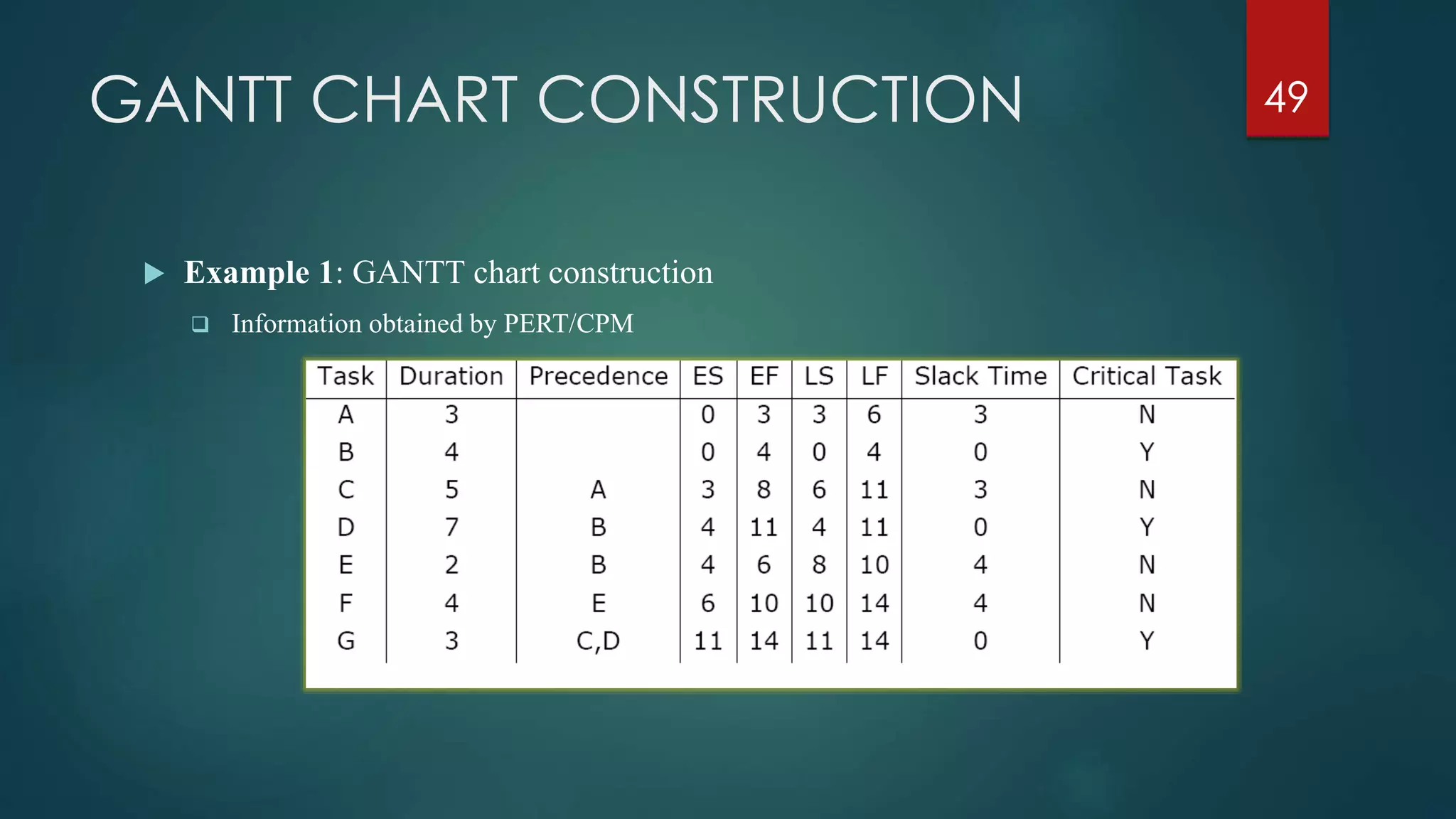 GANTT CHART CONSTRUCTION

49

Example 1: GANTT chart construction

Information obtained by PERT/CPM

| Task | Duration | Precedence | ES | EF | LS | LF | Slack Time | Critical Task |
|---|---|---|---|---|---|---|---|---|
| A | 3 | | 0 | 3 | 3 | 6 | 3 | N |
| B | 4 | | 0 | 4 | 0 | 4 | 0 | Y |
| C | 5 | A | 3 | 8 | 6 | 11 | 3 | N |
| D | 7 | B | 4 | 11 | 4 | 11 | 0 | Y |
| E | 2 | B | 4 | 6 | 8 | 10 | 4 | N |
| F | 4 | E | 6 | 10 | 10 | 14 | 4 | N |
| G | 3 | C,D | 11 | 14 | 11 | 14 | 0 | Y |